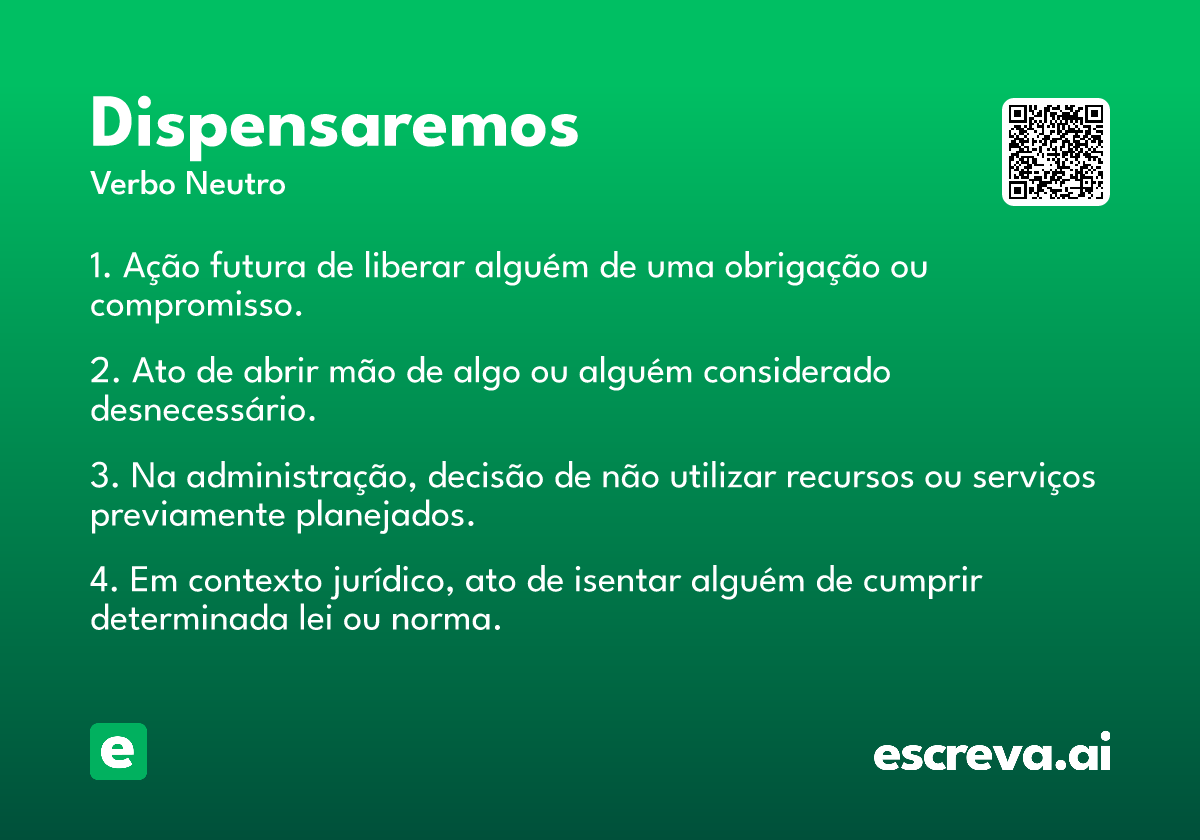 Dispensaremos
Verbo Neutro

1. Ação futura de liberar alguém de uma obrigação ou compromisso.

2. Ato de abrir mão de algo ou alguém considerado desnecessário.

3. Na administração, decisão de não utilizar recursos ou serviços previamente planejados.

4. Em contexto jurídico, ato de isentar alguém de cumprir determinada lei ou norma.

e

escreva.ai